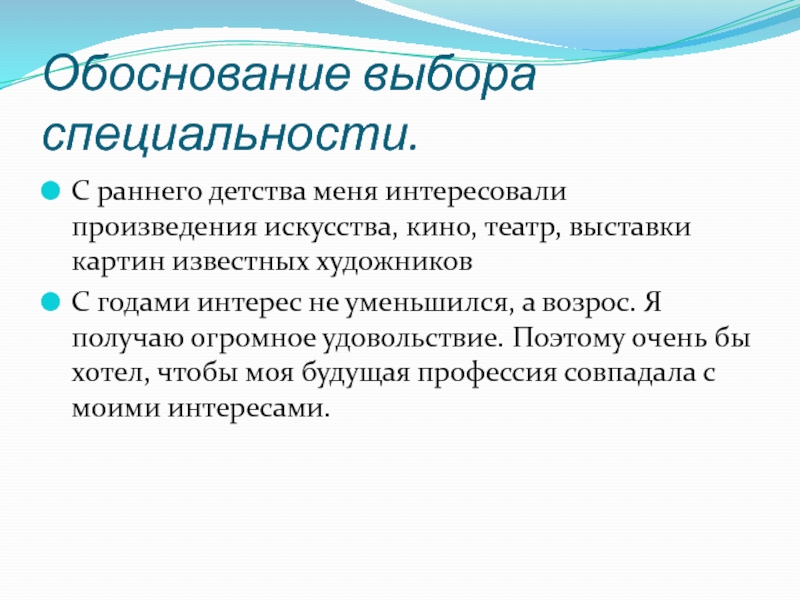 Обоснование выбора специальности.

С раннего детства меня интересовали произведения искусства, кино, театр, выставки картин известных художников

С годами интерес не уменьшился, а возрос. Я получаю огромное удовольствие. Поэтому очень бы хотел, чтобы моя будущая профессия совпадала с моими интересами.